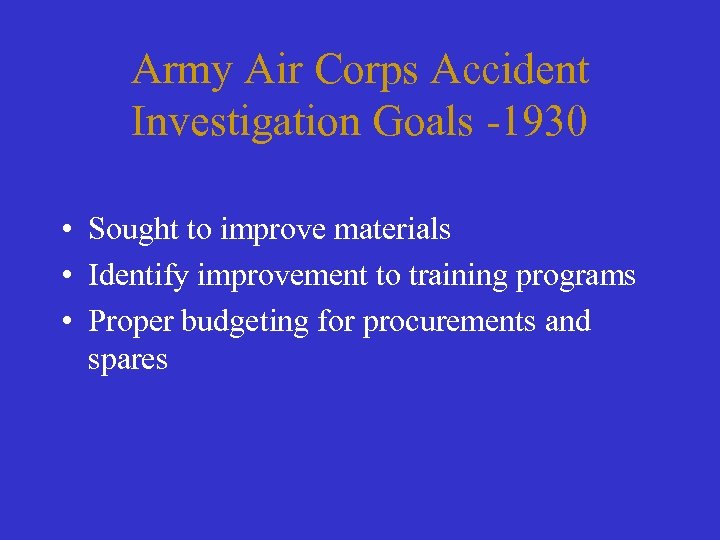 Army Air Corps Accident Investigation Goals -1930

• Sought to improve materials
• Identify improvement to training programs
• Proper budgeting for procurements and spares